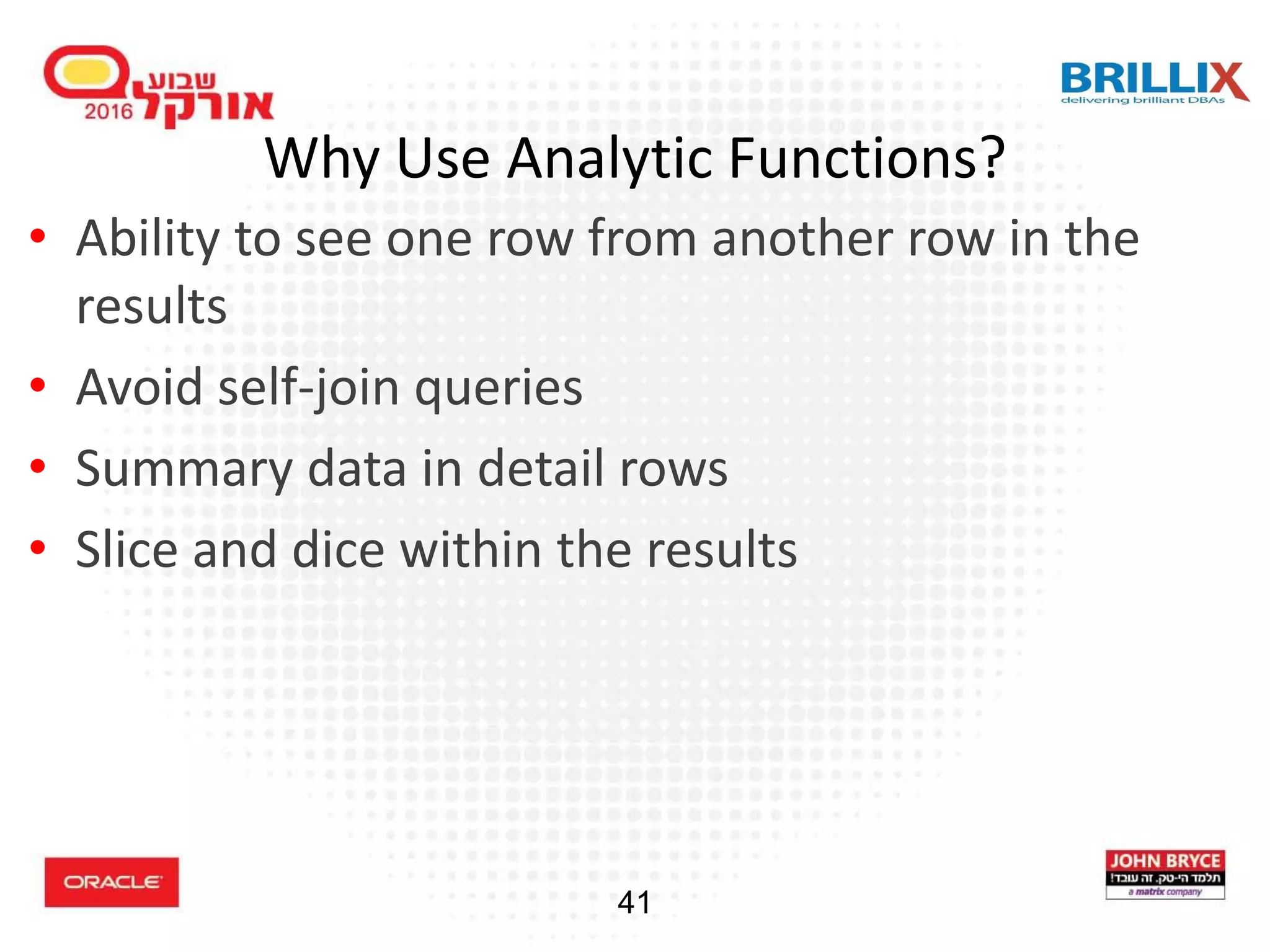 שבוע אורקל 2016

BRILLIX
delivering brilliant DBAs

Why Use Analytic Functions?

• Ability to see one row from another row in the results
• Avoid self-join queries
• Summary data in detail rows
• Slice and dice within the results

ORACLE

41

JOHN BRYCE
תלמד הי-טק. זה עובד!
a matrix company